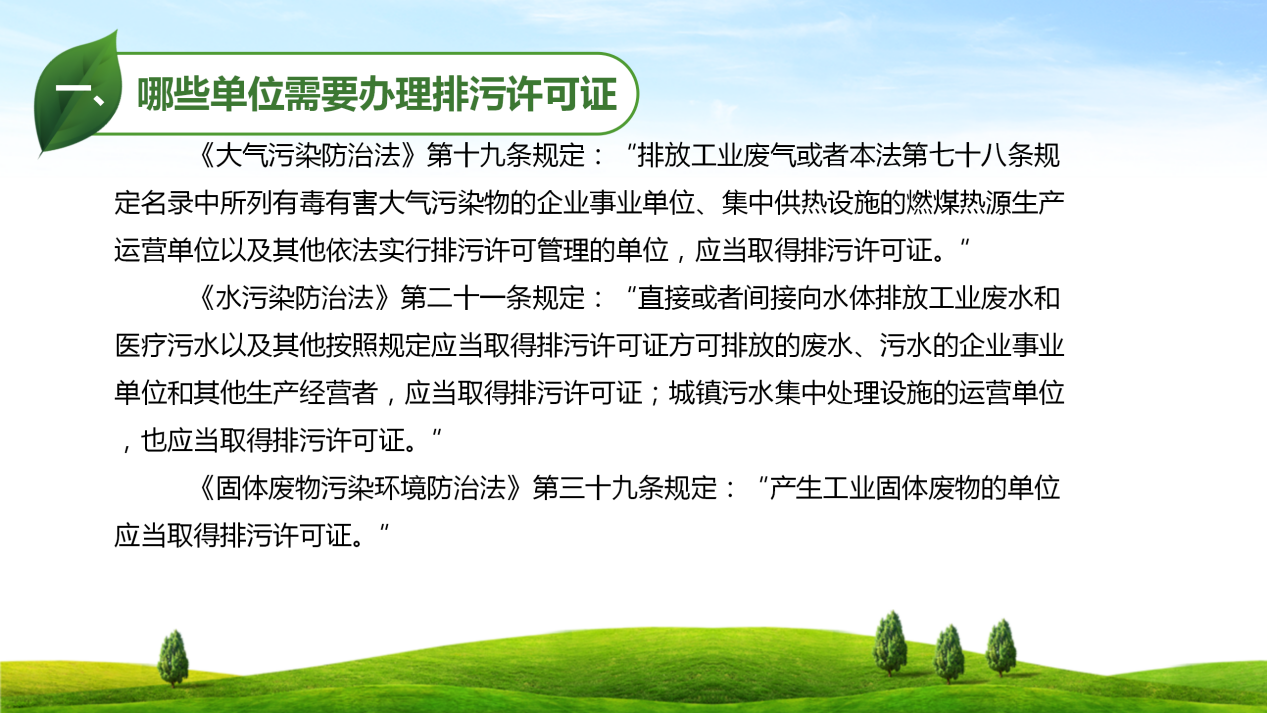 一、哪些单位需要办理排污许可证

《大气污染防治法》第十九条规定：“排放工业废气或者本法第七十八条规定名录中所列有毒有害大气污染物的企业事业单位、集中供热设施的燃煤热源生产运营单位以及其他依法实行排污许可管理的单位，应当取得排污许可证。”

《水污染防治法》第二十一条规定：“直接或者间接向水体排放工业废水和医疗污水以及其他按照规定应当取得排污许可证方可排放的废水、污水的企业事业单位和其他生产经营者，应当取得排污许可证；城镇污水集中处理设施的运营单位，也应当取得排污许可证。”

《固体废物污染环境防治法》第三十九条规定：“产生工业固体废物的单位应当取得排污许可证。”